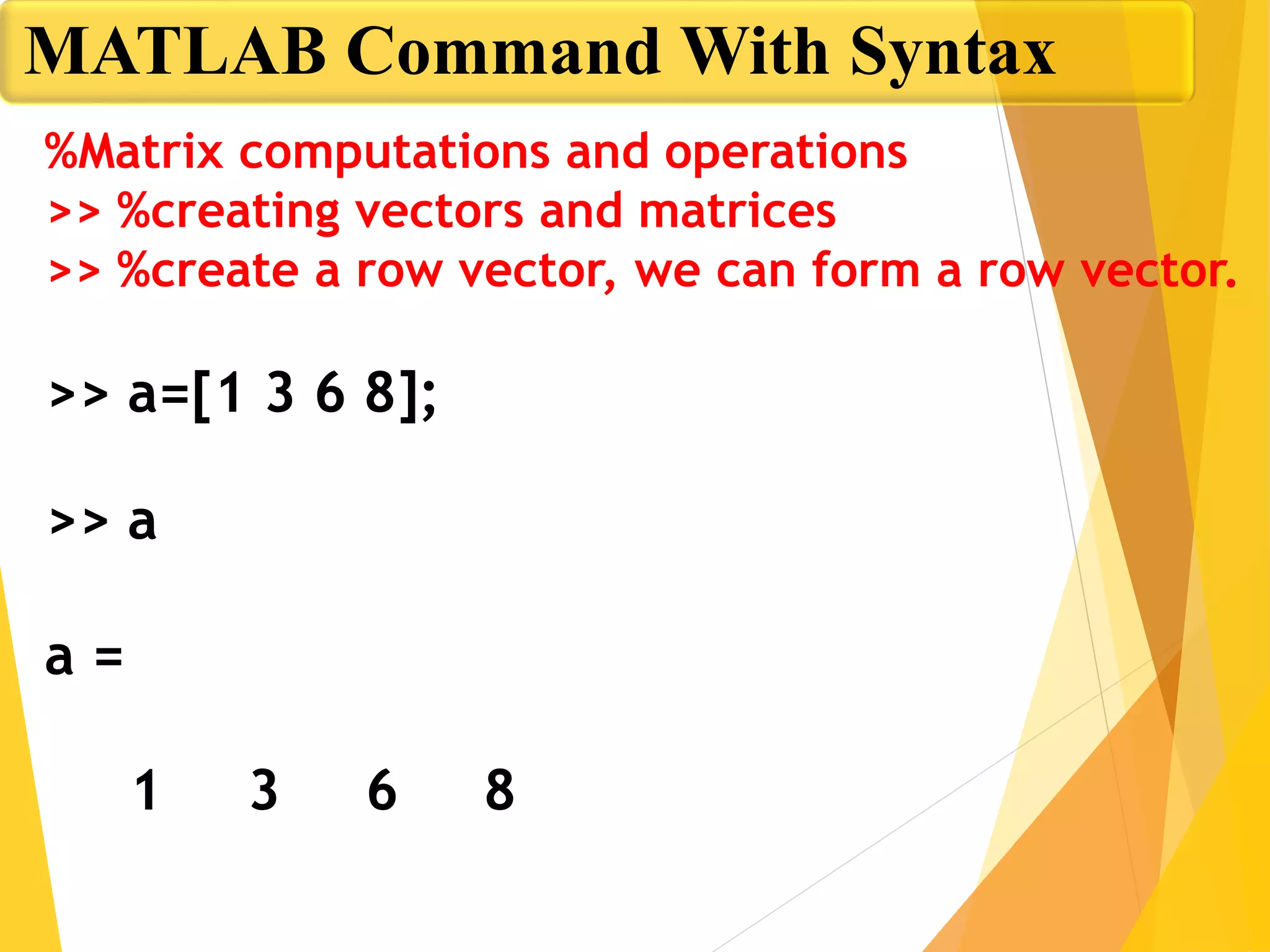 MATLAB Command With Syntax

%Matrix computations and operations
>> %creating vectors and matrices
>> %create a row vector, we can form a row vector.

>> a=[1 3 6 8];

>> a

a =

1 3 6 8